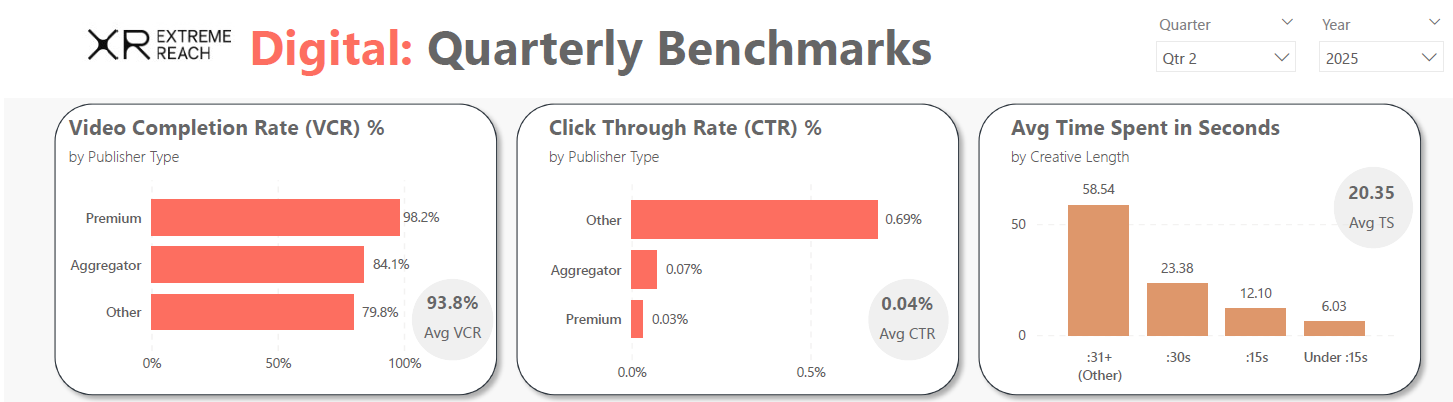 XR EXTREME REACH Digital: Quarterly Benchmarks

Quarter
Qtr 2

Year
2025

Video Completion Rate (VCR) %
by Publisher Type

Premium 98.2%
Aggregator 84.1%
Other 79.8%

93.8%
Avg VCR

0% 50% 100%

Click Through Rate (CTR) %
by Publisher Type

Other 0.69%
Aggregator 0.07%
Premium 0.03%

0.04%
Avg CTR

0.0% 0.5%

Avg Time Spent in Seconds
by Creative Length

20.35
Avg TS

50
0

58.54
23.38
12.10
6.03

:31+ (Other)
:30s
:15s
Under :15s